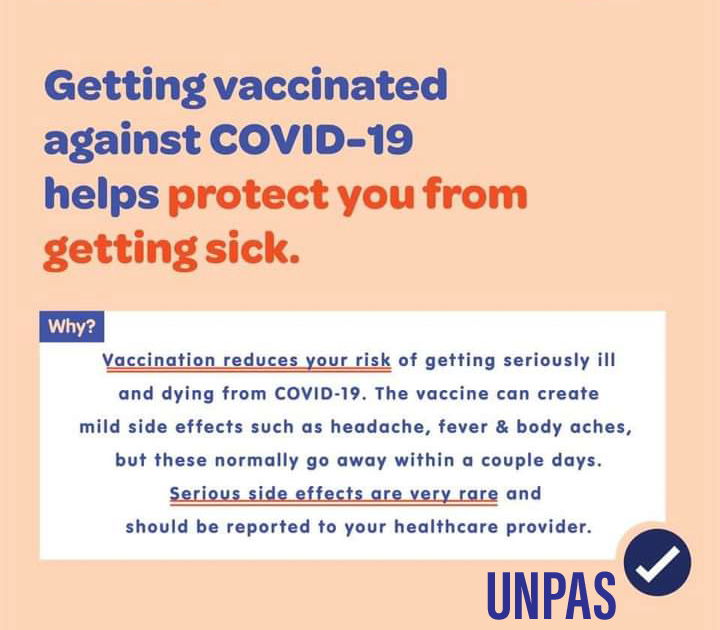 Getting vaccinated against COVID-19 helps protect you from getting sick.

Why?

Vaccination reduces your risk of getting seriously ill and dying from COVID-19. The vaccine can create mild side effects such as headache, fever & body aches, but these normally go away within a couple days. Serious side effects are very rare and should be reported to your healthcare provider.

UNPAS